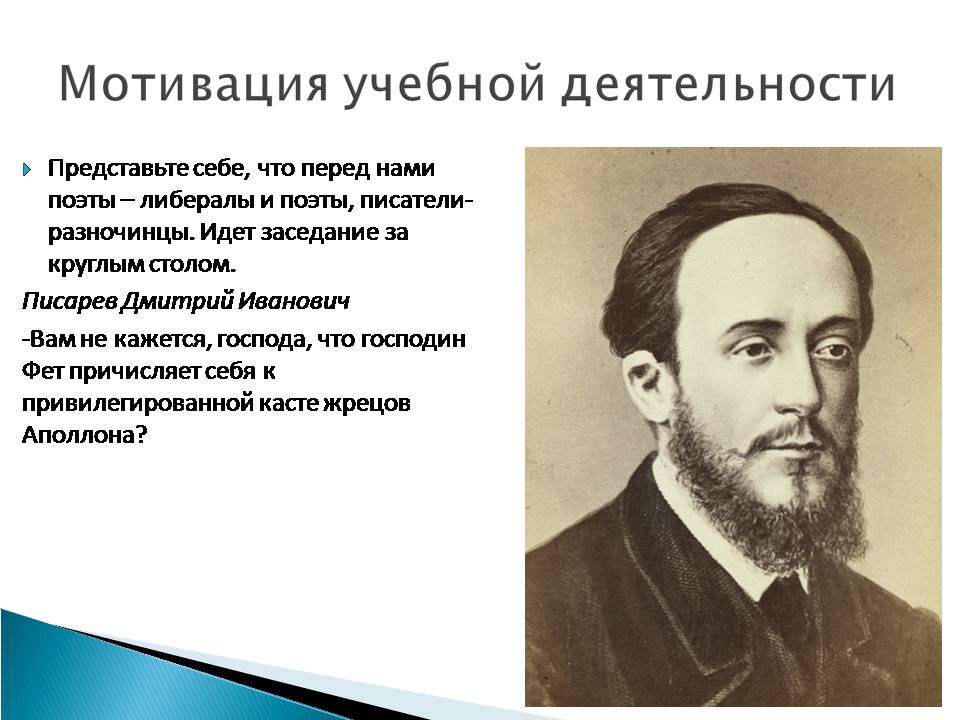 Мотивация учебной деятельности

Представьте себе, что перед нами поэты – либералы и поэты, писатели-разночинцы. Идет заседание за круглым столом.

Писарев Дмитрий Иванович

-Вам не кажется, господа, что господин Фет причисляет себя к привилегированной касте жрецов Аполлона?